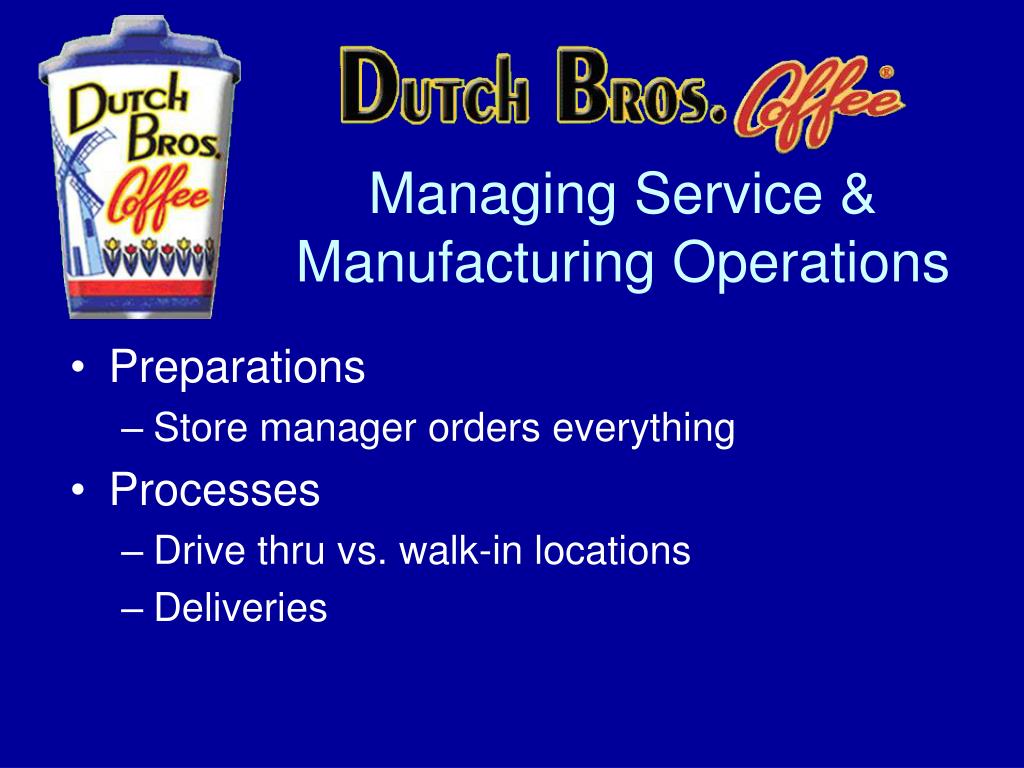 DUTCH BROS. Coffee

DUTCH BROS. Coffee®

Managing Service & Manufacturing Operations

• Preparations
– Store manager orders everything
• Processes
– Drive thru vs. walk-in locations
– Deliveries